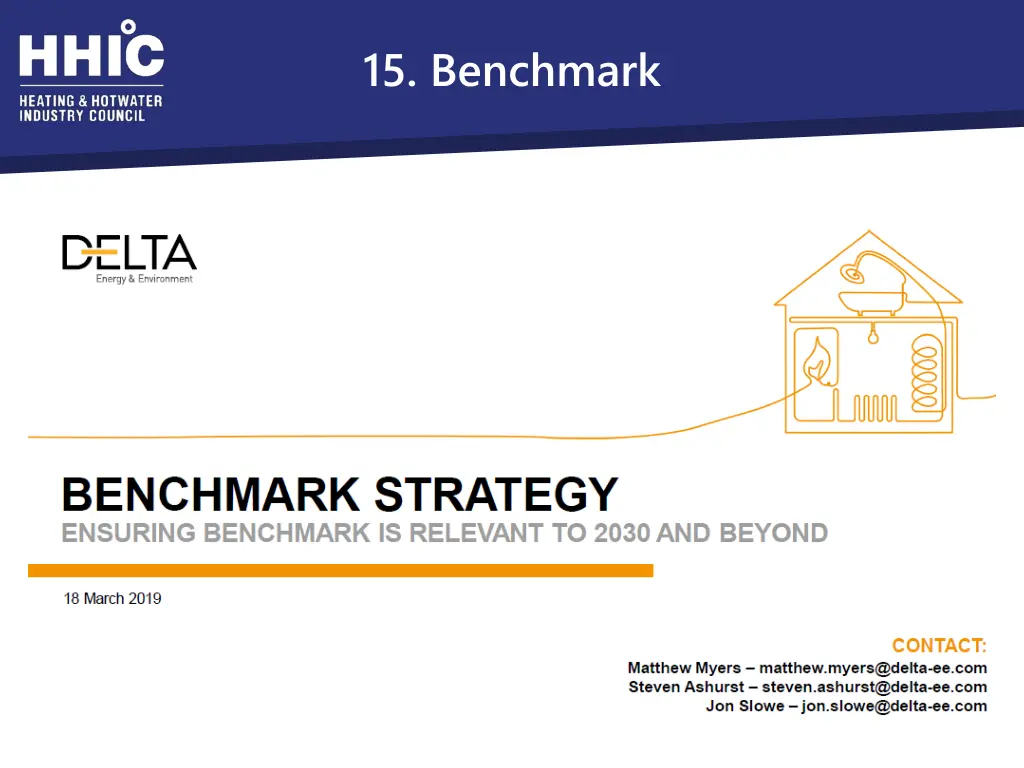 HHIC
HEATING & HOTWATER INDUSTRY COUNCIL

15. Benchmark

DELTA
Energy & Environment

BENCHMARK STRATEGY
ENSURING BENCHMARK IS RELEVANT TO 2030 AND BEYOND

18 March 2019

CONTACT:
Matthew Myers – matthew.myers@delta-ee.com
Steven Ashurst – steven.ashurst@delta-ee.com
Jon Slowe – jon.slowe@delta-ee.com